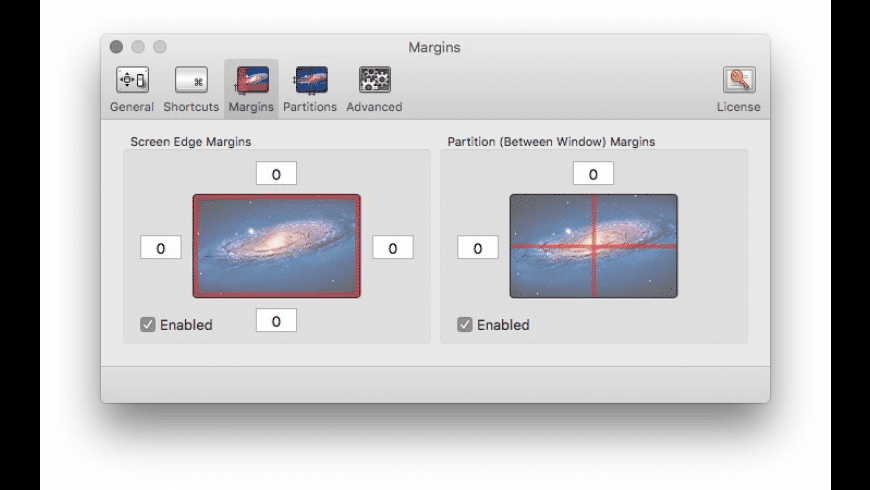 Margins

General Shortcuts Margins Partitions Advanced License

Screen Edge Margins

0

0

0

0

Enabled

Partition (Between Window) Margins

0

0

Enabled